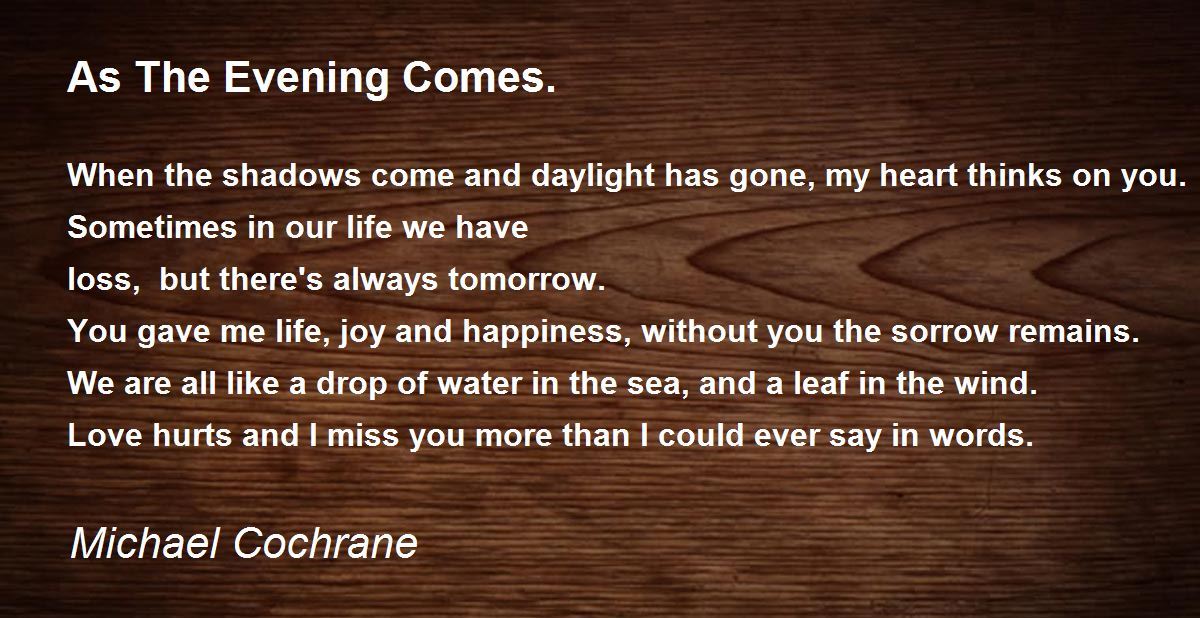 As The Evening Comes.

When the shadows come and daylight has gone, my heart thinks on you.
Sometimes in our life we have
loss,  but there's always tomorrow.
You gave me life, joy and happiness, without you the sorrow remains.
We are all like a drop of water in the sea, and a leaf in the wind.
Love hurts and I miss you more than I could ever say in words.

Michael Cochrane